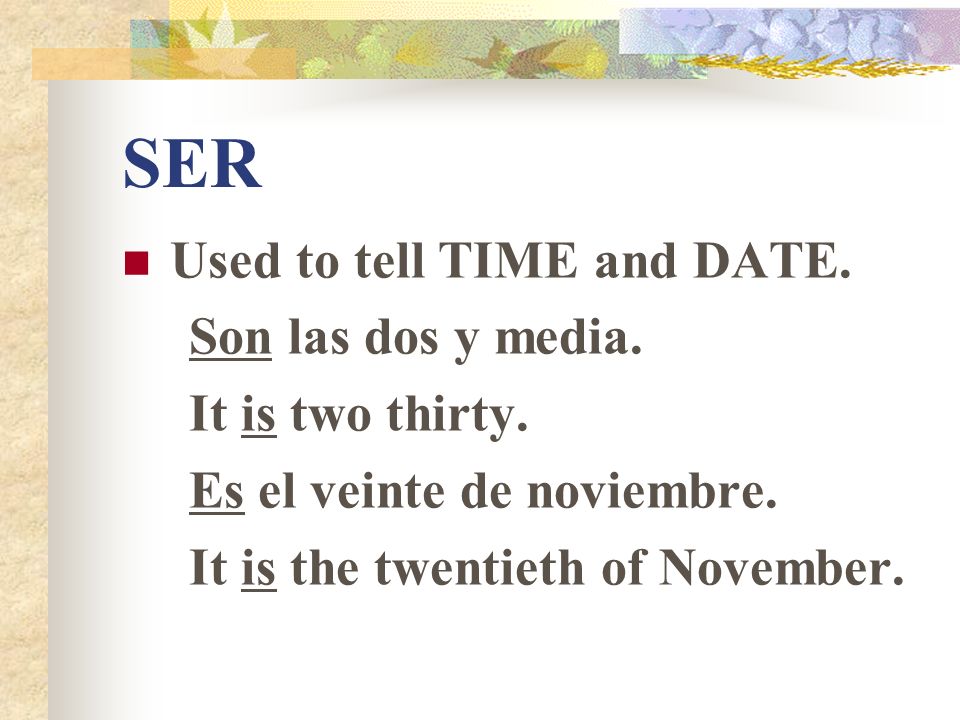 SER

Used to tell TIME and DATE.

Son las dos y media.

It is two thirty.

Es el veinte de noviembre.

It is the twentieth of November.